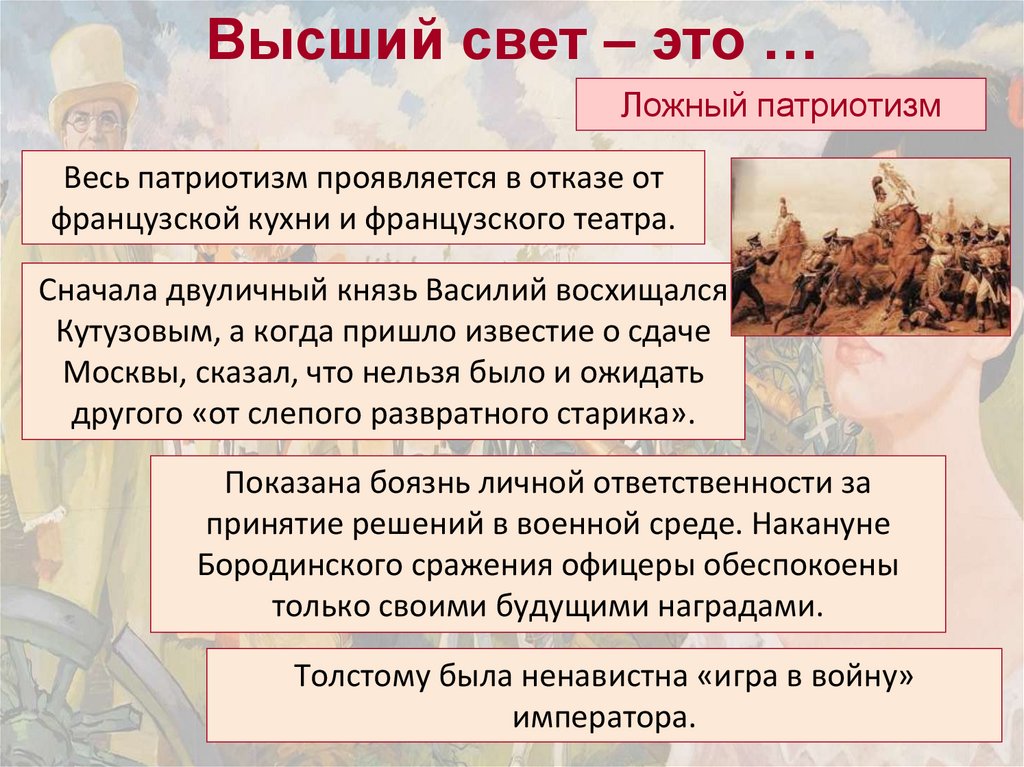 Высший свет – это …

Ложный патриотизм

Весь патриотизм проявляется в отказе от французской кухни и французского театра.

Сначала двуличный князь Василий восхищался Кутузовым, а когда пришло известие о сдаче Москвы, сказал, что нельзя было и ожидать другого «от слепого развратного старика».

Показана боязнь личной ответственности за принятие решений в военной среде. Накануне Бородинского сражения офицеры обеспокоены только своими будущими наградами.

Толстому была ненавистна «игра в войну» императора.